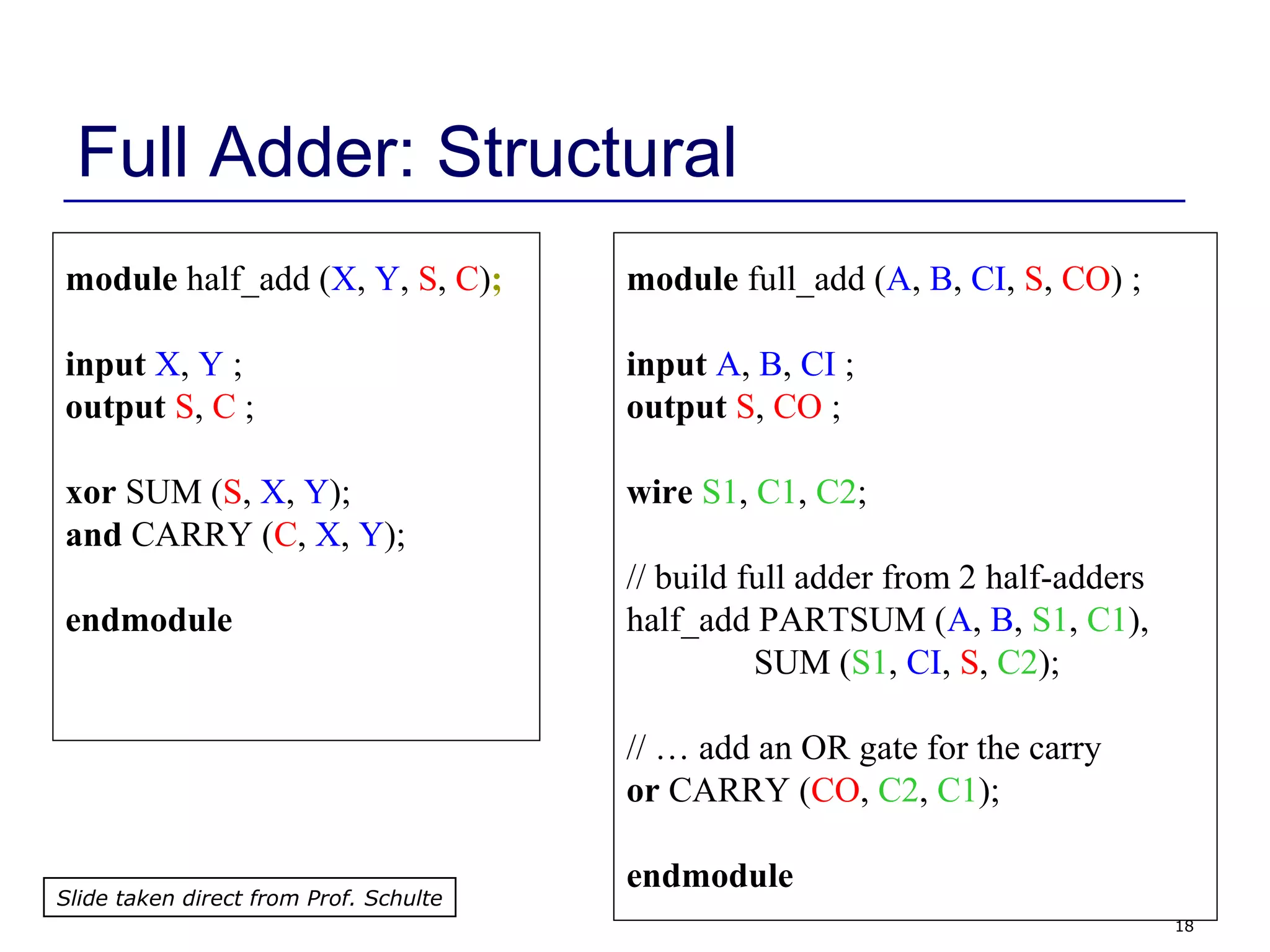 Full Adder: Structural

module half_add (X, Y, S, C);

input X, Y ;
output S, C ;

xor SUM (S, X, Y);
and CARRY (C, X, Y);

endmodule

module full_add (A, B, CI, S, CO) ;

input A, B, CI ;
output S, CO ;

wire S1, C1, C2;

// build full adder from 2 half-adders
half_add PARTSUM (A, B, S1, C1),
SUM (S1, CI, S, C2);

// … add an OR gate for the carry
or CARRY (CO, C2, C1);

endmodule

Slide taken direct from Prof. Schulte

18